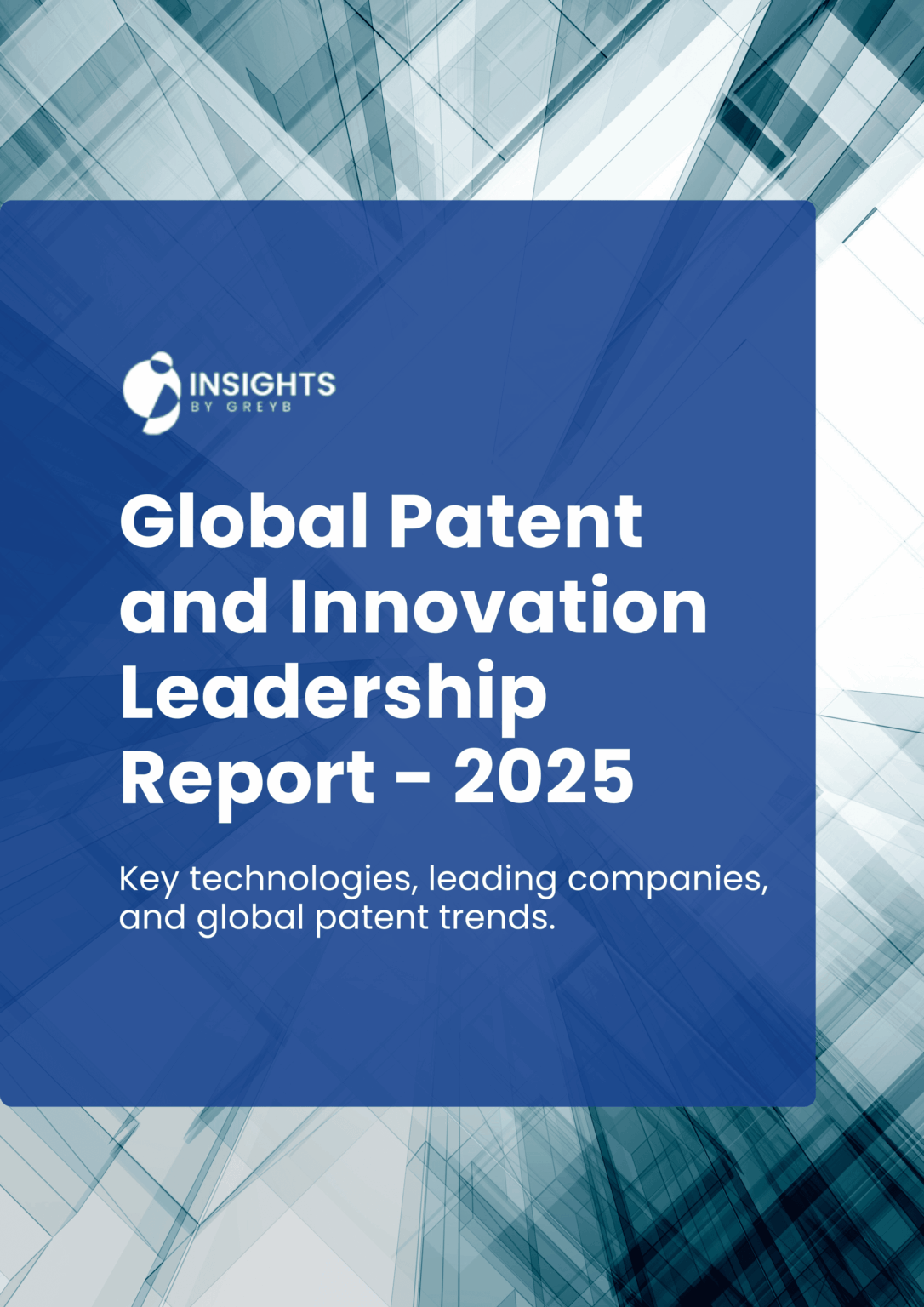 INSIGHTS
BY GREYB

Global Patent and Innovation Leadership Report - 2025

Key technologies, leading companies, and global patent trends.